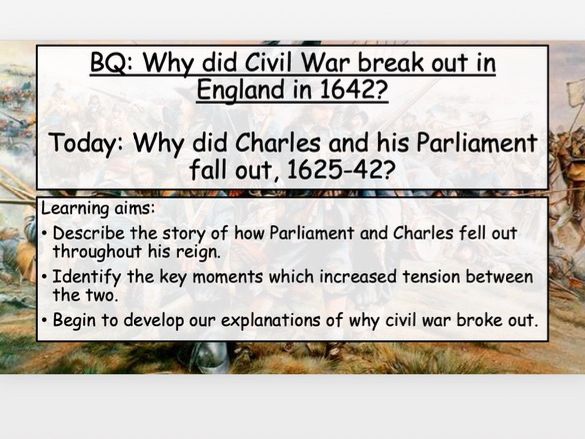 BQ: Why did Civil War break out in England in 1642?

Today: Why did Charles and his Parliament fall out, 1625-42?

Learning aims:

• Describe the story of how Parliament and Charles fell out throughout his reign.
• Identify the key moments which increased tension between the two.
• Begin to develop our explanations of why civil war broke out.